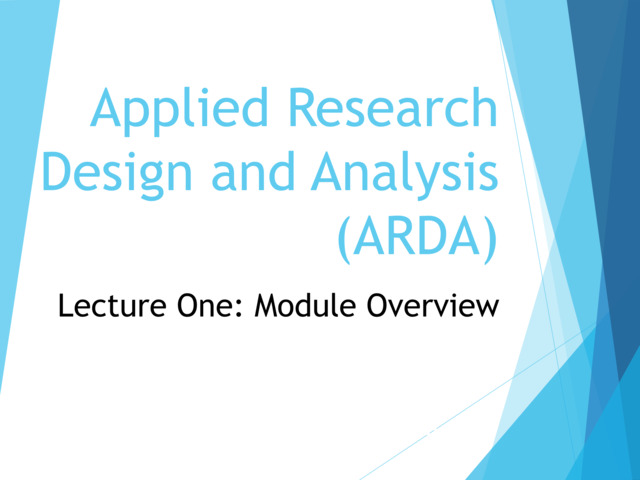 Applied Research Design and Analysis (ARDA)

Lecture One: Module Overview